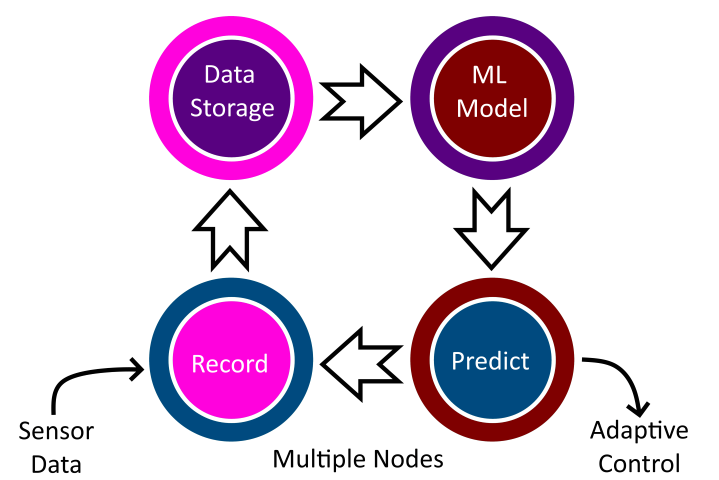 Data Storage

ML Model

Record

Predict

Sensor Data

Multiple Nodes

Adaptive Control